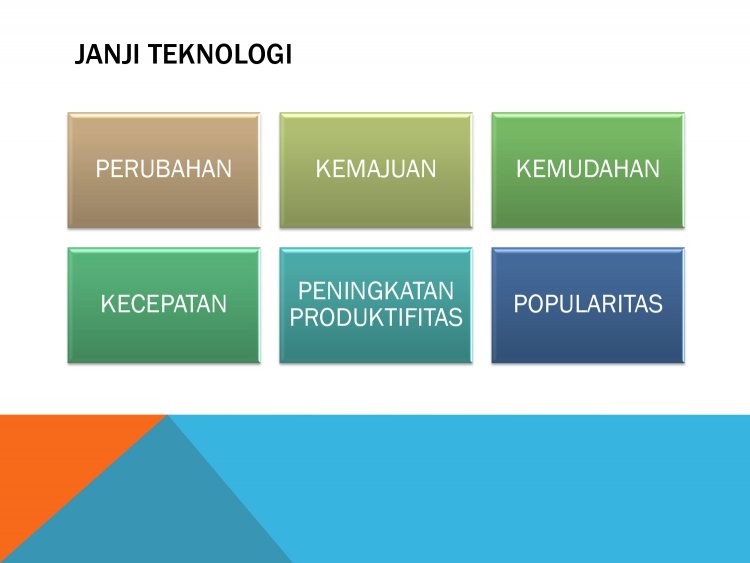 JANJI TEKNOLOGI

PERUBAHAN

KEMAJUAN

KEMUDAHAN

KECEPATAN

PENINGKATAN PRODUKTIFITAS

POPULARITAS